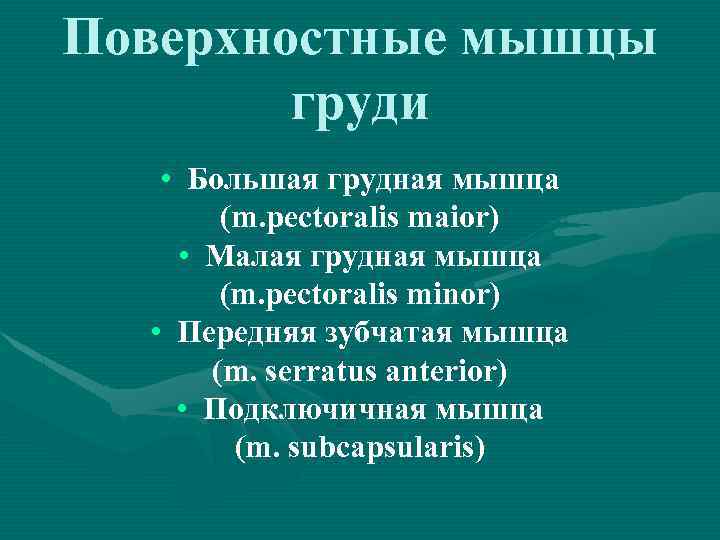 Поверхностные мышцы груди

• Большая грудная мышца (m.pectoralis maior)
• Малая грудная мышца (m.pectoralis minor)
• Передняя зубчатая мышца (m. serratus anterior)
• Подключичная мышца (m. subcapsularis)